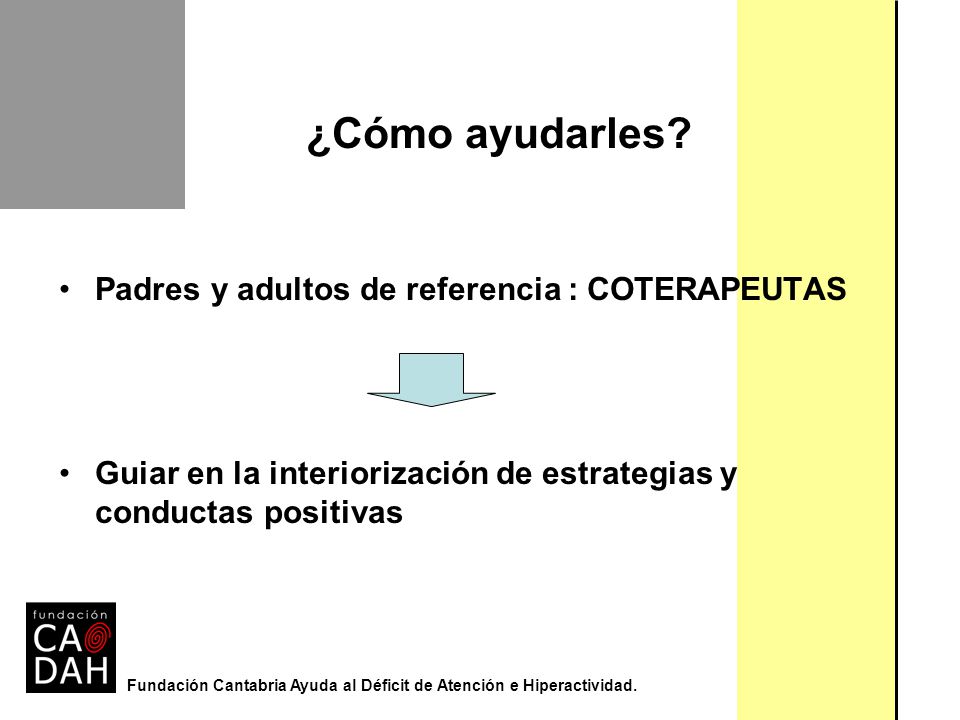 ¿Cómo ayudarles?

• Padres y adultos de referencia : COTERAPEUTAS

• Guiar en la interiorización de estrategias y conductas positivas

fundación
CA
DAH

Fundación Cantabria Ayuda al Déficit de Atención e Hiperactividad.